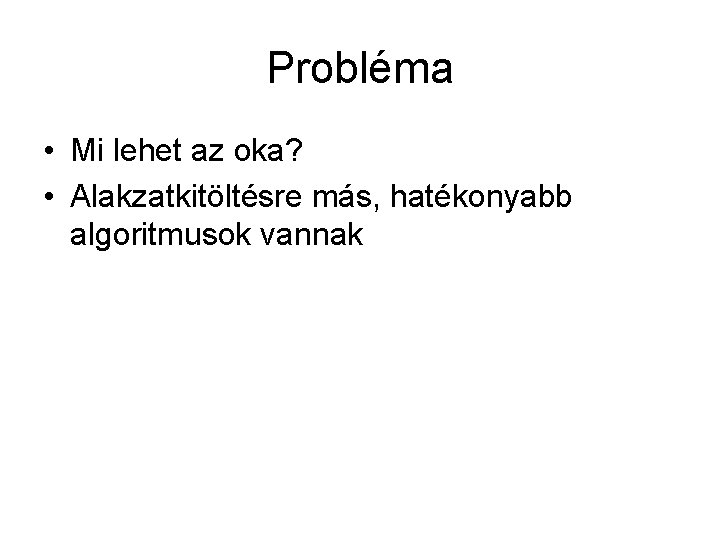 Probléma

• Mi lehet az oka?
• Alakzatkitöltésre más, hatékonyabb algoritmusok vannak